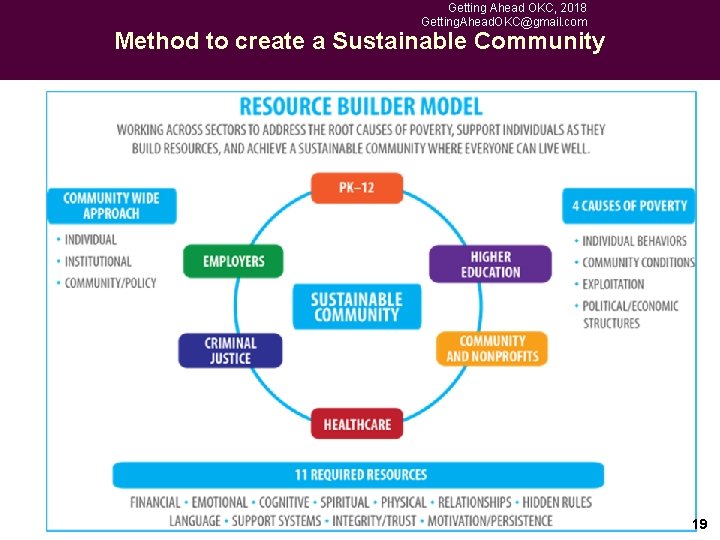 Getting Ahead OKC, 2018
GettingAheadOKC@gmail.com
Method to create a Sustainable Community

RESOURCE BUILDER MODEL

WORKING ACROSS SECTORS TO ADDRESS THE ROOT CAUSES OF POVERTY, SUPPORT INDIVIDUALS AS THEY BUILD RESOURCES, AND ACHIEVE A SUSTAINABLE COMMUNITY WHERE EVERYONE CAN LIVE WELL.

COMMUNITY WIDE APPROACH
• INDIVIDUAL
• INSTITUTIONAL
• COMMUNITY/POLICY

PK–12

EMPLOYERS

HIGHER EDUCATION

SUSTAINABLE COMMUNITY

CRIMINAL JUSTICE

COMMUNITY AND NONPROFITS

HEALTHCARE

4 CAUSES OF POVERTY
• INDIVIDUAL BEHAVIORS
• COMMUNITY CONDITIONS
• EXPLOITATION
• POLITICAL/ECONOMIC STRUCTURES

11 REQUIRED RESOURCES

FINANCIAL • EMOTIONAL • COGNITIVE • SPIRITUAL • PHYSICAL • RELATIONSHIPS • HIDDEN RULES
LANGUAGE • SUPPORT SYSTEMS • INTEGRITY/TRUST • MOTIVATION/PERSISTENCE

19